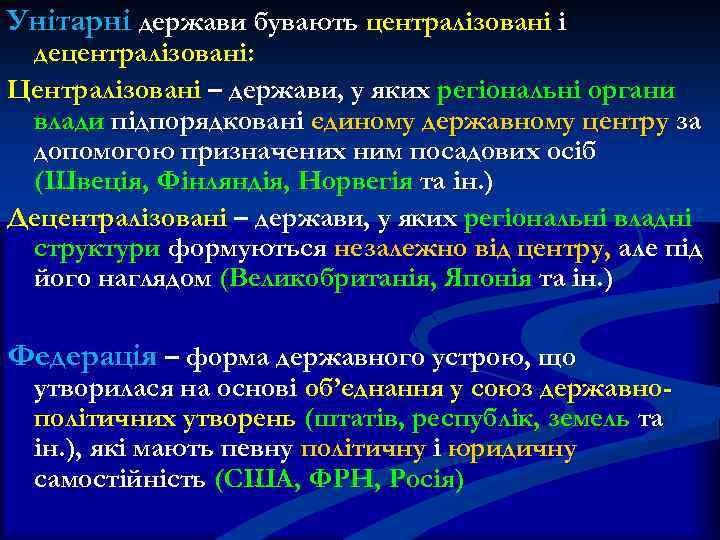 Унітарні держави бувають централізовані і децентралізовані:

Централізовані – держави, у яких регіональні органи влади підпорядковані єдиному державному центру за допомогою призначених ним посадових осіб (Швеція, Фінляндія, Норвегія та ін.)

Децентралізовані – держави, у яких регіональні владні структури формуються незалежно від центру, але під його наглядом (Великобританія, Японія та ін.)

Федерація – форма державного устрою, що утворилася на основі об'єднання у союз державно-політичних утворень (штатів, республік, земель та ін.), які мають певну політичну і юридичну самостійність (США, ФРН, Росія)